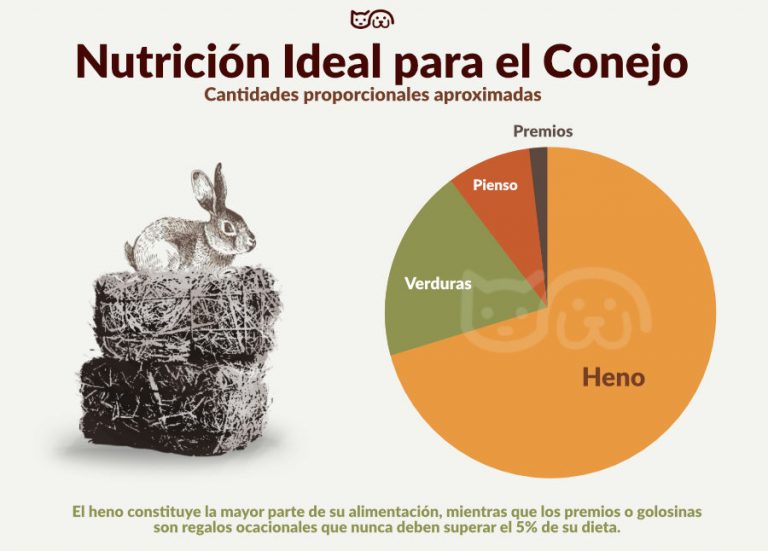 Nutrición Ideal para el Conejo
Cantidades proporcionales aproximadas

Premios
Pienso
Verduras
Heno

El heno constituye la mayor parte de su alimentación, mientras que los premios o golosinas son regalos ocacionales que nunca deben superar el 5% de su dieta.